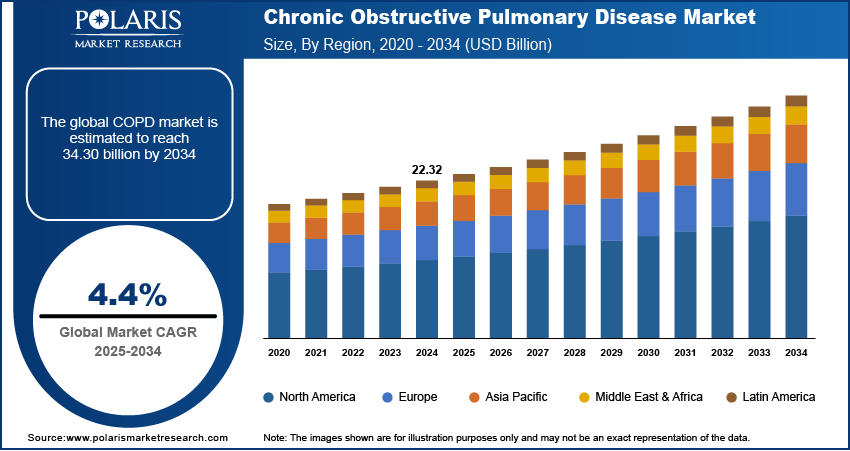 POLARIS
MARKET RESEARCH

Chronic Obstructive Pulmonary Disease Market
Size, By Region, 2020 - 2034 (USD Billion)

The global COPD market is estimated to reach 34.30 billion by 2034

4.4%
Global Market CAGR
2025-2034

22.32

2020 2021 2022 2023 2024 2025 2026 2027 2028 2029 2030 2031 2032 2033 2034

North America
Europe
Asia Pacific
Middle East & Africa
Latin America

Source:www.polarismarketresearch.com

Note: The images shown are for illustration purposes only and may not be an exact representation of the data.